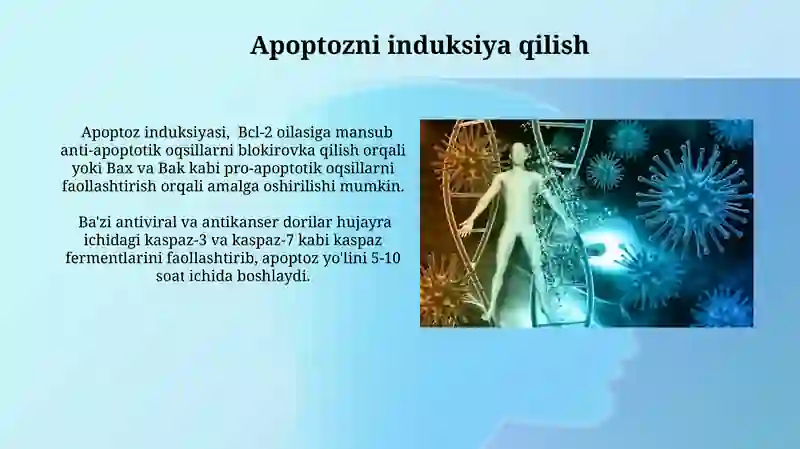 Apoptozni induksiya qilish

Apoptoz induksiyasi, Bcl-2 oilasiga mansub anti-apoptotik oqsillarni blokirovka qilish orqali yoki Bax va Bak kabi pro-apoptotik oqsillarni faollashtirish orqali amalga oshirilishi mumkin.

Ba'zi antiviral va antikanser dorilar hujayra ichidagi kaspaz-3 va kaspaz-7 kabi kaspaz fermentlarini faollashtirib, apoptoz yo'lini 5-10 soat ichida boshlaydi.